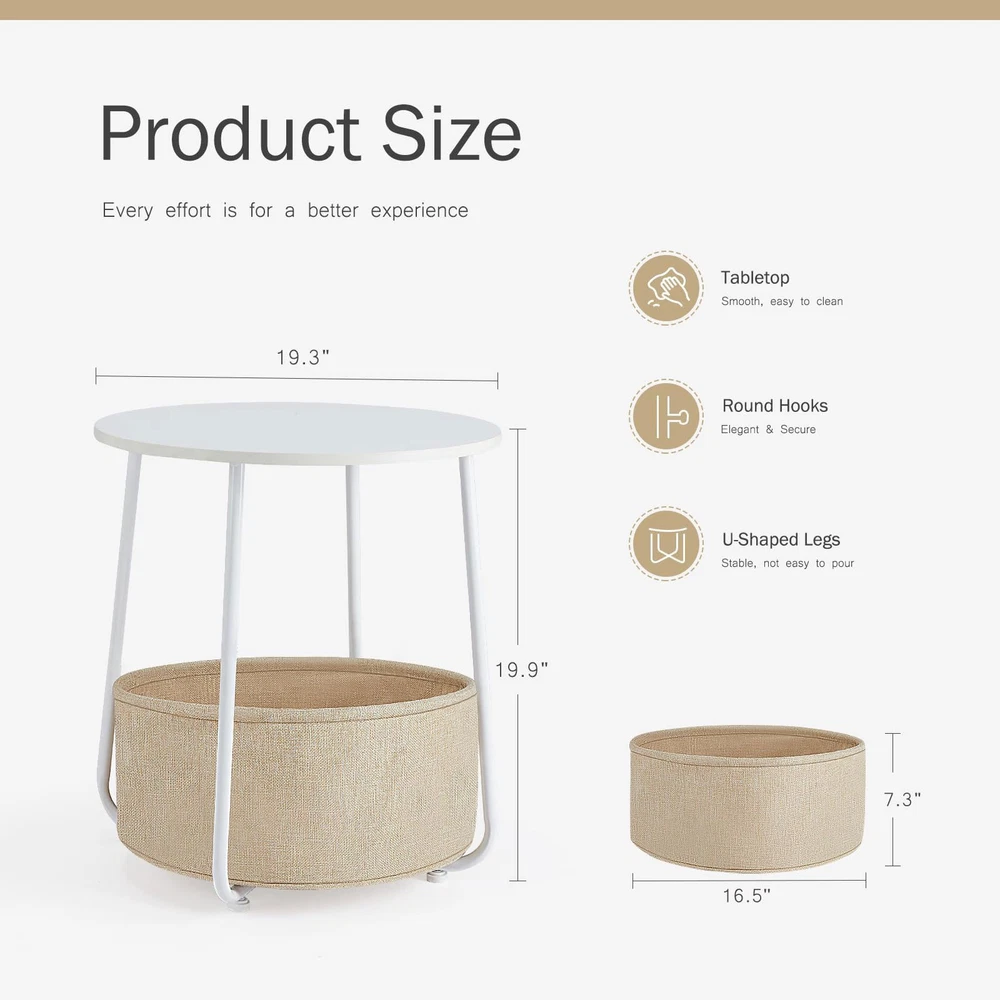 Product Size

Every effort is for a better experience

Tabletop
Smooth, easy to clean

Round Hooks
Elegant & Secure

U-Shaped Legs
Stable, not easy to pour

19.3"

19.9"

7.3"

16.5"